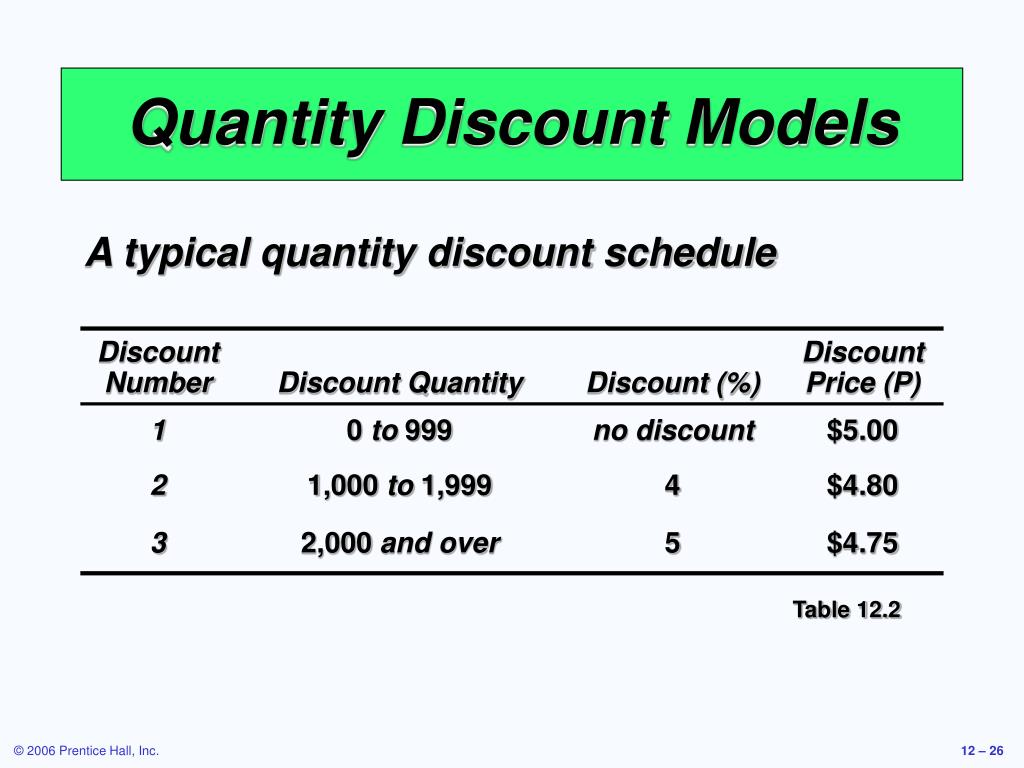 Quantity Discount Models

A typical quantity discount schedule

| Discount Number | Discount Quantity | Discount (%) | Discount Price (P) |
|---|---|---|---|
| 1 | 0 to 999 | no discount | \$5.00 |
| 2 | 1,000 to 1,999 | 4 | \$4.80 |
| 3 | 2,000 and over | 5 | \$4.75 |

Table 12.2

© 2006 Prentice Hall, Inc.

12 – 26